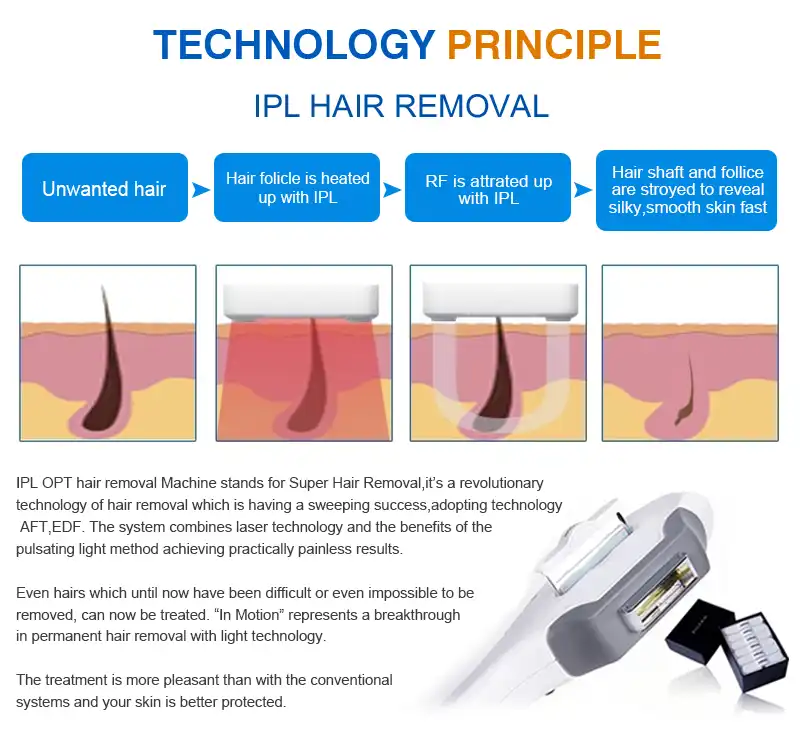 TECHNOLOGY PRINCIPLE

IPL HAIR REMOVAL

Unwanted hair

Hair folicle is heated up with IPL

RF is attrated up with IPL

Hair shaft and follice are stroyed to reveal silky,smooth skin fast

IPL OPT hair removal Machine stands for Super Hair Removal,it's a revolutionary technology of hair removal which is having a sweeping success,adopting technology AFT,EDF. The system combines laser technology and the benefits of the pulsating light method achieving practically painless results.

Even hairs which until now have been difficult or even impossible to be removed, can now be treated. "In Motion" represents a breakthrough in permanent hair removal with light technology.

The treatment is more pleasant than with the conventional systems and your skin is better protected.